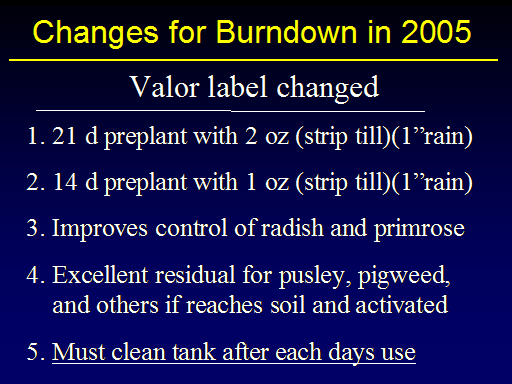 Changes for Burndown in 2005

Valor label changed

1. 21 d preplant with 2 oz (strip till)(1”rain)

2. 14 d preplant with 1 oz (strip till)(1”rain)

3. Improves control of radish and primrose

4. Excellent residual for pusley, pigweed, and others if reaches soil and activated

5. Must clean tank after each days use